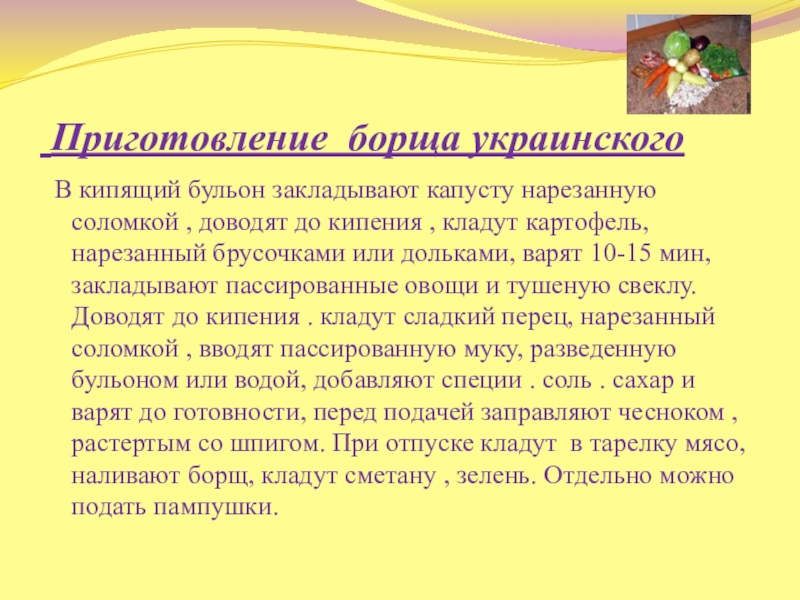 Приготовление борща украинского

В кипящий бульон закладывают капусту нарезанную соломкой , доводят до кипения , кладут картофель, нарезанный брусочками или дольками, варят 10-15 мин, закладывают пассированные овощи и тушеную свеклу. Доводят до кипения . кладут сладкий перец, нарезанный соломкой , вводят пассированную муку, разведенную бульоном или водой, добавляют специи . соль . сахар и варят до готовности, перед подачей заправляют чесноком , растертым со шпигом. При отпуске кладут в тарелку мясо, наливают борщ, кладут сметану , зелень. Отдельно можно подать пампушки.